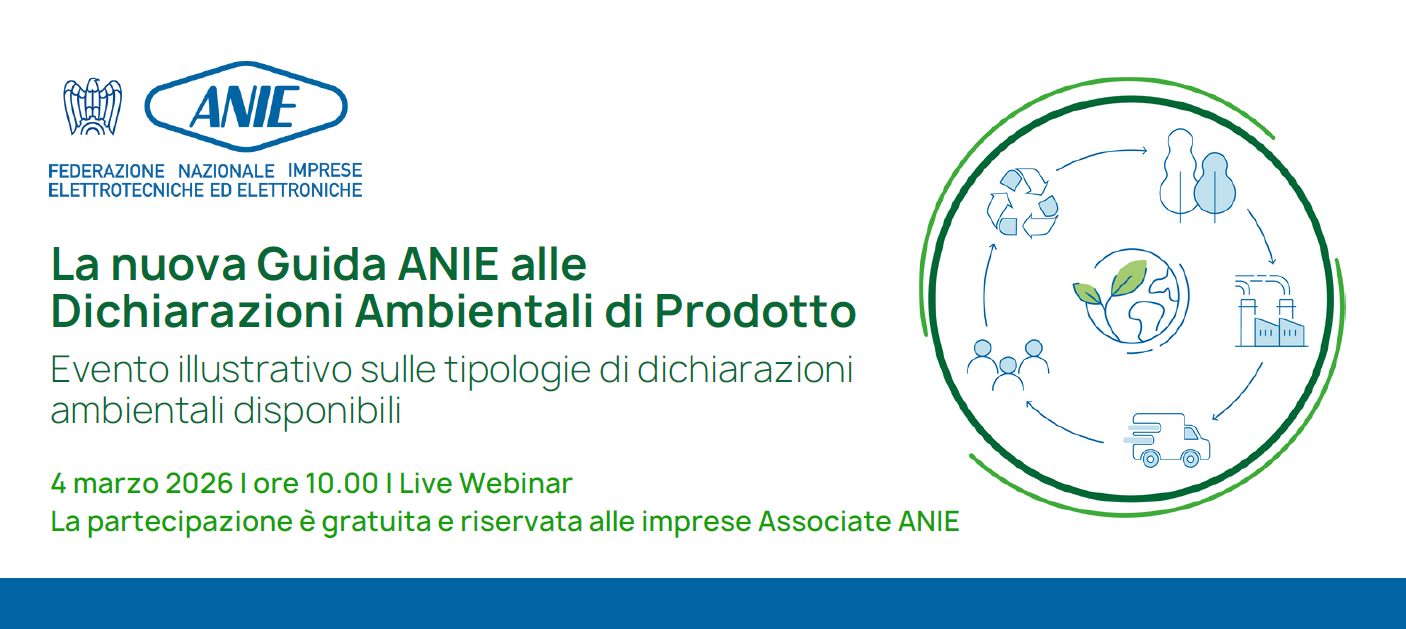 ANIE

FEDERAZIONE NAZIONALE IMPRESE ELETTROTECNICHE ED ELETTRONICHE

La nuova Guida ANIE alle Dichiarazioni Ambientali di Prodotto

Evento illustrativo sulle tipologie di dichiarazioni ambientali disponibili

4 marzo 2026 I ore 10.00 I Live Webinar

La partecipazione è gratuita e riservata alle imprese Associate ANIE